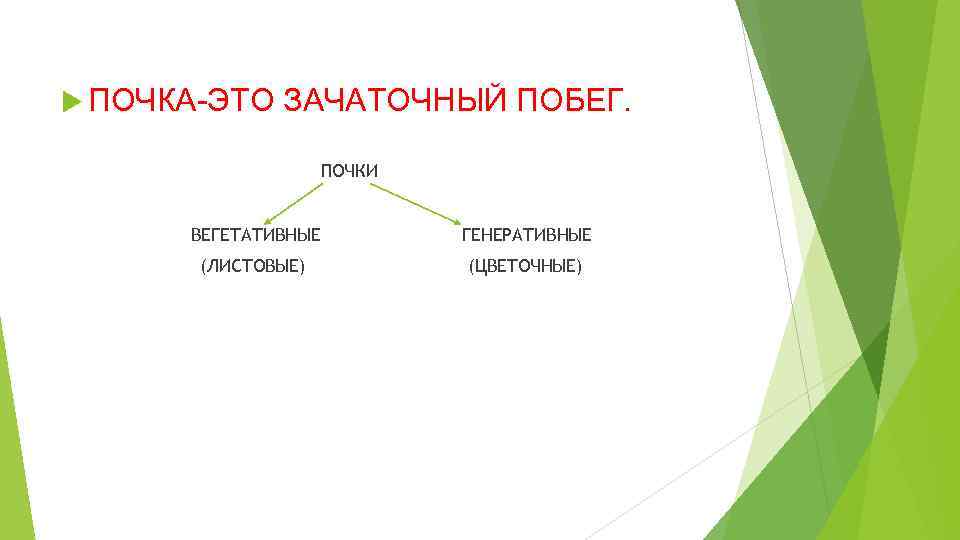 ПОЧКА-ЭТО ЗАЧАТОЧНЫЙ ПОБЕГ.

ПОЧКИ

ВЕГЕТАТИВНЫЕ
(ЛИСТОВЫЕ)

ГЕНЕРАТИВНЫЕ
(ЦВЕТОЧНЫЕ)